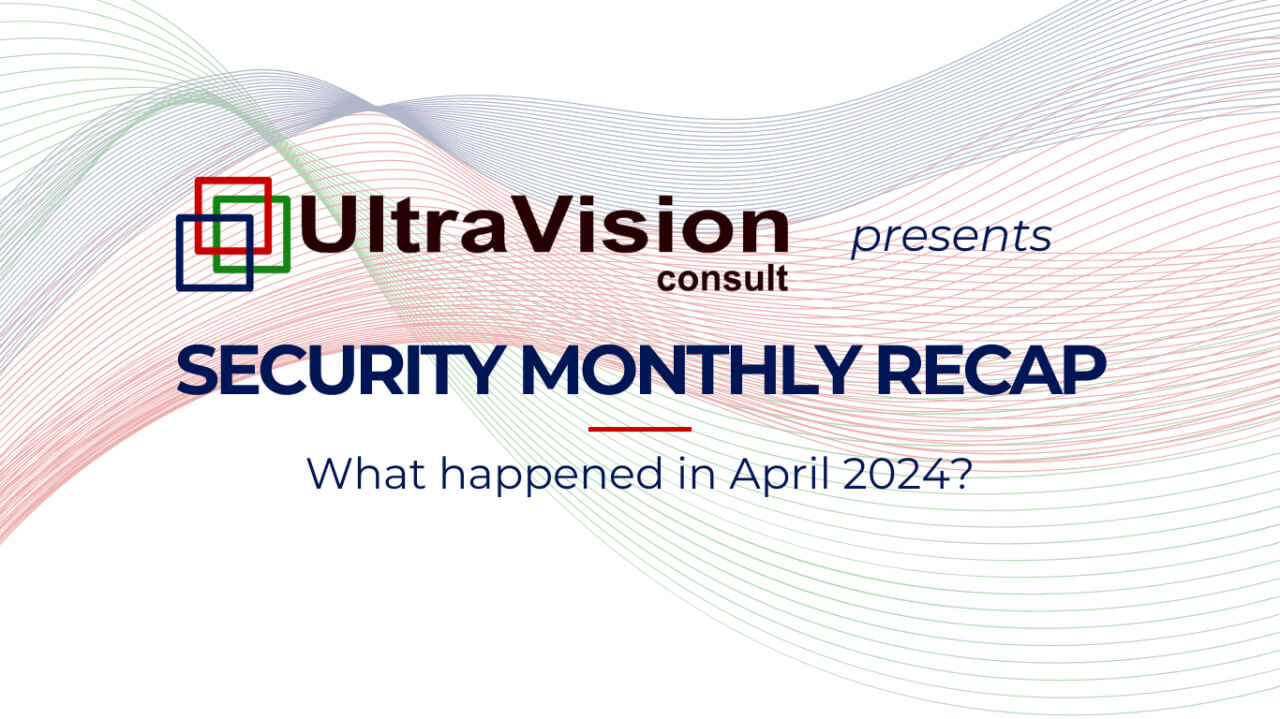 UltraVision consult presents

SECURITY MONTHLY RECAP

What happened in April 2024?